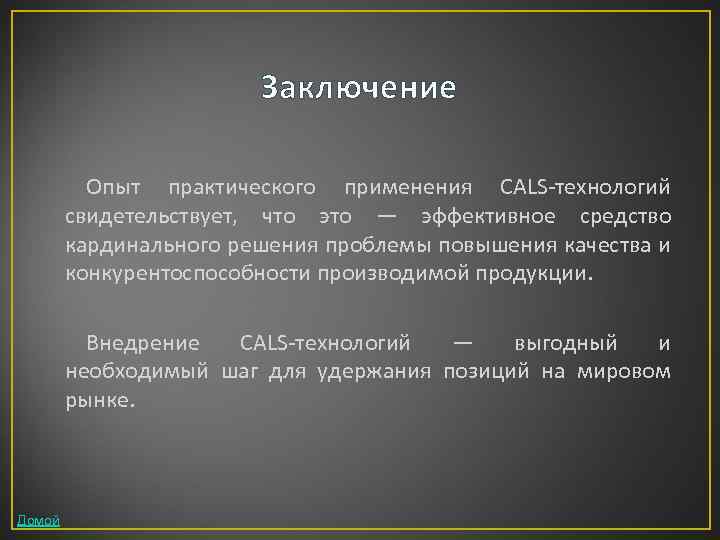 Заключение

Опыт практического применения CALS-технологий свидетельствует, что это — эффективное средство кардинального решения проблемы повышения качества и конкурентоспособности производимой продукции.

Внедрение CALS-технологий — выгодный и необходимый шаг для удержания позиций на мировом рынке.

Домой